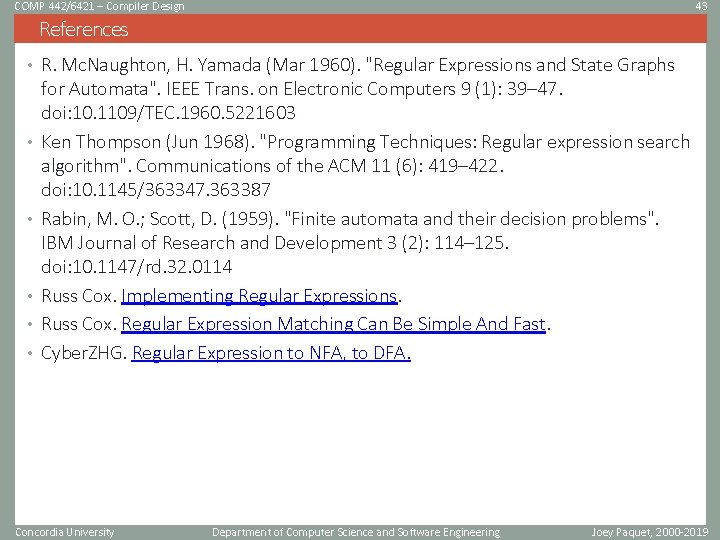 COMP 442/6421 – Compiler Design 43

References

• R. McNaughton, H. Yamada (Mar 1960). "Regular Expressions and State Graphs for Automata". IEEE Trans. on Electronic Computers 9 (1): 39–47. doi:10.1109/TEC.1960.5221603

• Ken Thompson (Jun 1968). "Programming Techniques: Regular expression search algorithm". Communications of the ACM 11 (6): 419–422. doi:10.1145/363347.363387

• Rabin, M. O.; Scott, D. (1959). "Finite automata and their decision problems". IBM Journal of Research and Development 3 (2): 114–125. doi:10.1147/rd.32.0114

• Russ Cox. Implementing Regular Expressions.

• Russ Cox. Regular Expression Matching Can Be Simple And Fast.

• CyberZHG. Regular Expression to NFA, to DFA.

Concordia University Department of Computer Science and Software Engineering Joey Paquet, 2000-2019